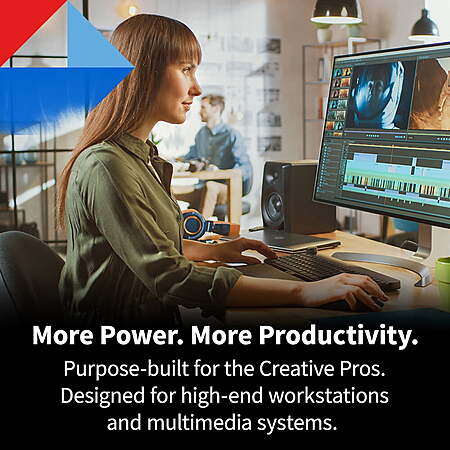 More Power. More Productivity.

Purpose-built for the Creative Pros. Designed for high-end workstations and multimedia systems.